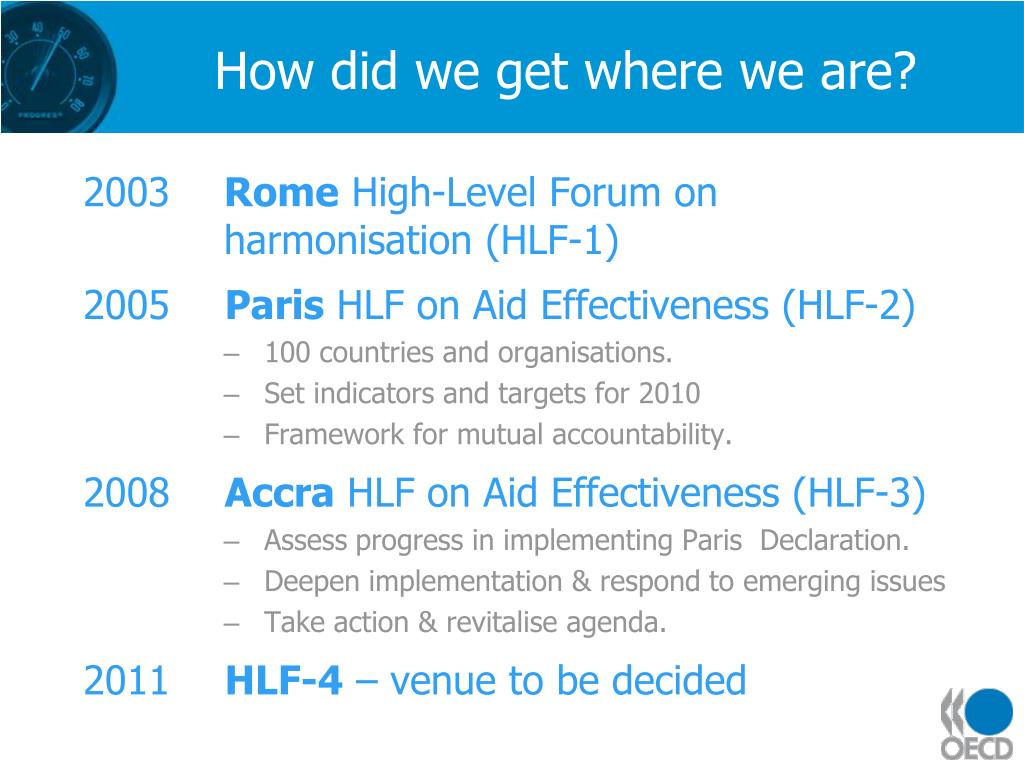 How did we get where we are?

2003 Rome High-Level Forum on harmonisation (HLF-1)

2005 Paris HLF on Aid Effectiveness (HLF-2)
– 100 countries and organisations.
– Set indicators and targets for 2010
– Framework for mutual accountability.

2008 Accra HLF on Aid Effectiveness (HLF-3)
– Assess progress in implementing Paris Declaration.
– Deepen implementation & respond to emerging issues
– Take action & revitalise agenda.

2011 HLF-4 – venue to be decided

OECD